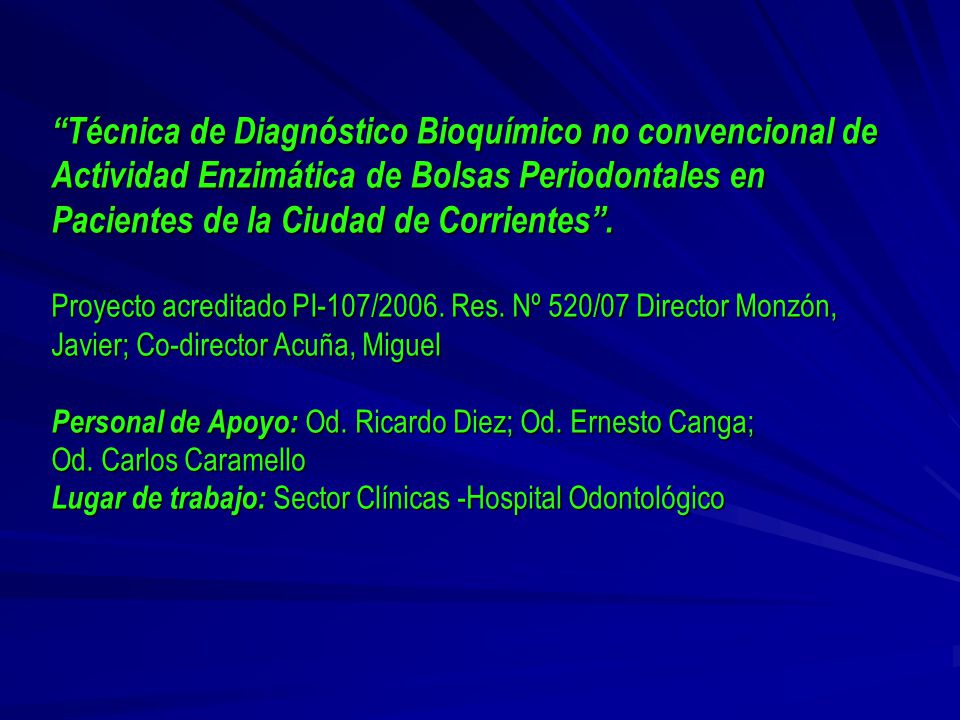 “Técnica de Diagnóstico Bioquímico no convencional de Actividad Enzimática de Bolsas Periodontales en Pacientes de la Ciudad de Corrientes”.

Proyecto acreditado PI-107/2006. Res. Nº 520/07 Director Monzón, Javier; Co-director Acuña, Miguel

Personal de Apoyo: Od. Ricardo Diez; Od. Ernesto Canga; Od. Carlos Caramello
Lugar de trabajo: Sector Clínicas -Hospital Odontológico